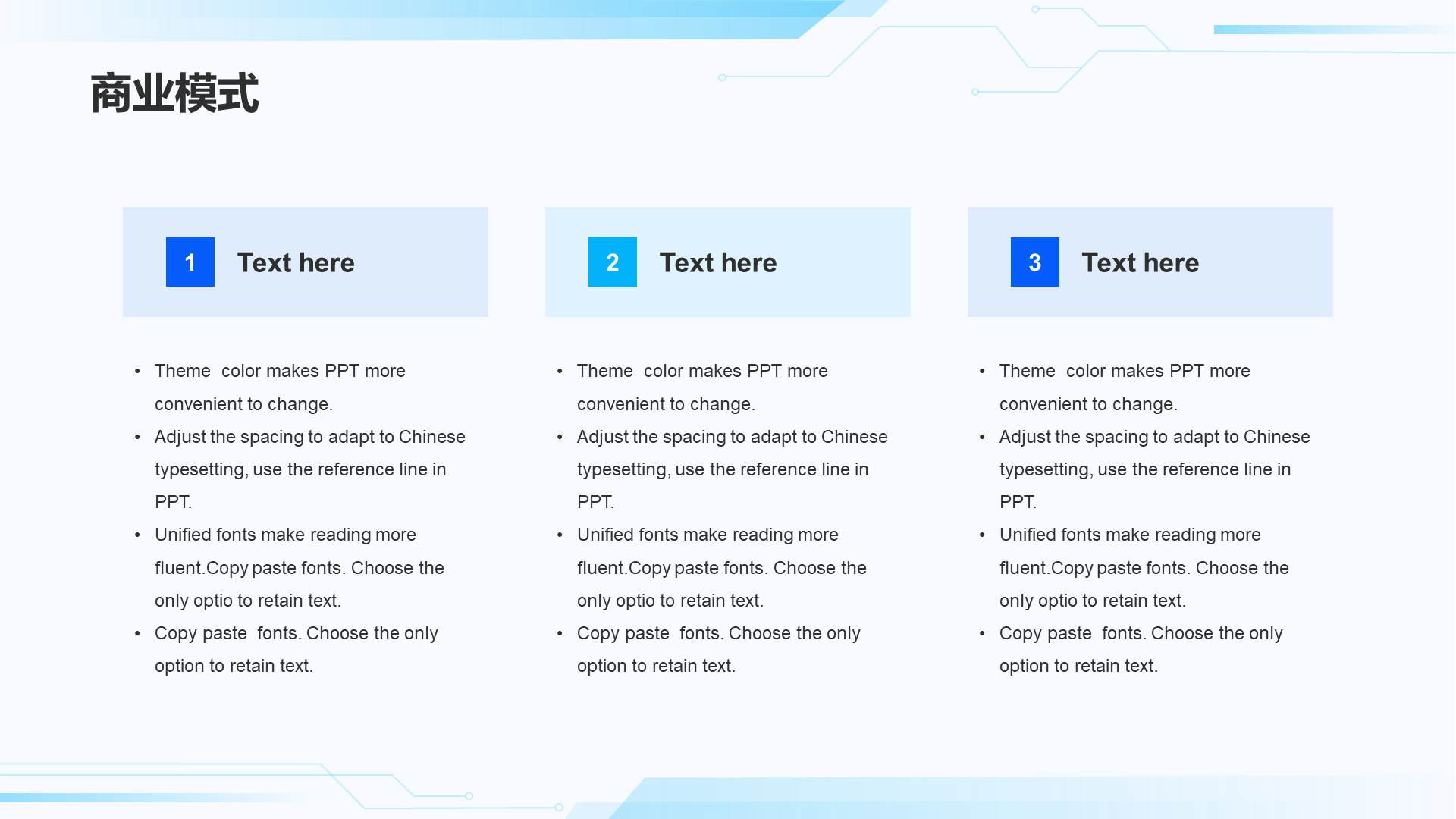 商业模式

1 Text here

• Theme color makes PPT more convenient to change.
• Adjust the spacing to adapt to Chinese typesetting, use the reference line in PPT.
• Unified fonts make reading more fluent.Copy paste fonts. Choose the only optio to retain text.
• Copy paste fonts. Choose the only option to retain text.

2 Text here

• Theme color makes PPT more convenient to change.
• Adjust the spacing to adapt to Chinese typesetting, use the reference line in PPT.
• Unified fonts make reading more fluent.Copy paste fonts. Choose the only optio to retain text.
• Copy paste fonts. Choose the only option to retain text.

3 Text here

• Theme color makes PPT more convenient to change.
• Adjust the spacing to adapt to Chinese typesetting, use the reference line in PPT.
• Unified fonts make reading more fluent.Copy paste fonts. Choose the only optio to retain text.
• Copy paste fonts. Choose the only option to retain text.